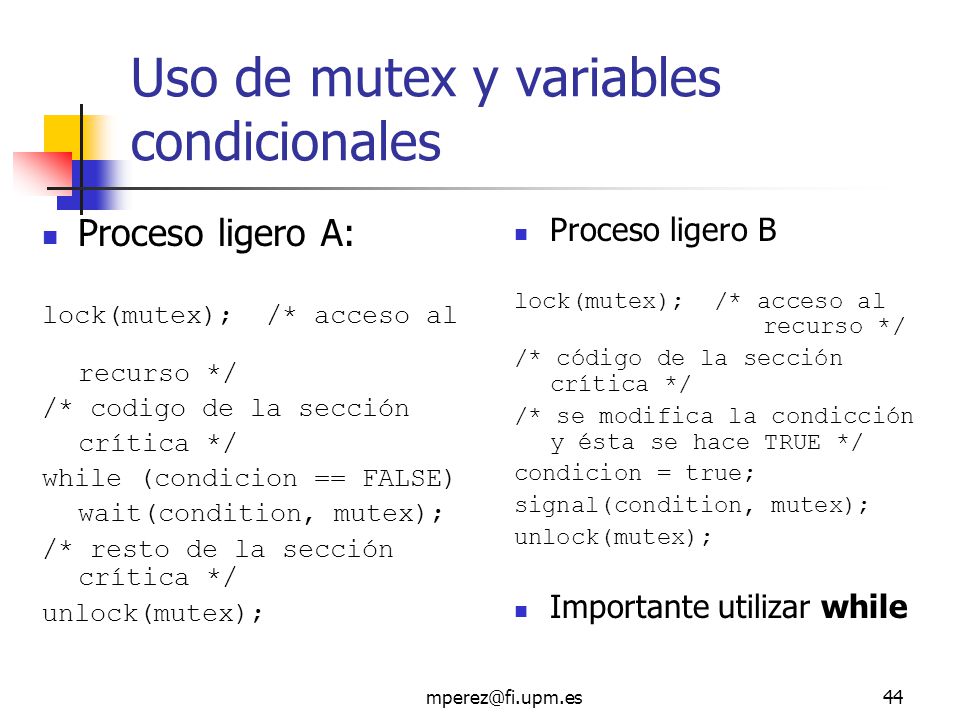 Uso de mutex y variables condicionales

Proceso ligero A:

lock(mutex); /* acceso al recurso */
/* codigo de la sección crítica */
while (condicion == FALSE)
wait(condition, mutex);
/* resto de la sección crítica */
unlock(mutex);

Proceso ligero B

lock(mutex); /* acceso al recurso */
/* código de la sección crítica */
/* se modifica la condicción y ésta se hace TRUE */
condicion = true;
signal(condition, mutex);
unlock(mutex);

Importante utilizar **while**

mperez@fi.upm.es

44